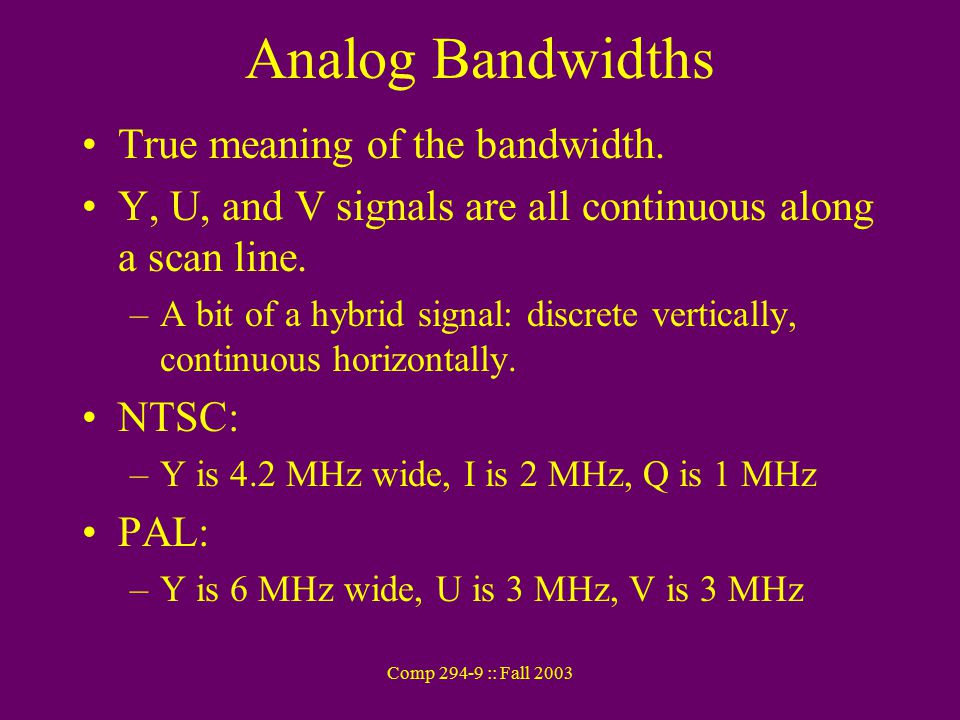 Analog Bandwidths

• True meaning of the bandwidth.

• Y, U, and V signals are all continuous along a scan line.

– A bit of a hybrid signal: discrete vertically, continuous horizontally.

• NTSC:

– Y is 4.2 MHz wide, I is 2 MHz, Q is 1 MHz

• PAL:

– Y is 6 MHz wide, U is 3 MHz, V is 3 MHz

Comp 294-9 :: Fall 2003